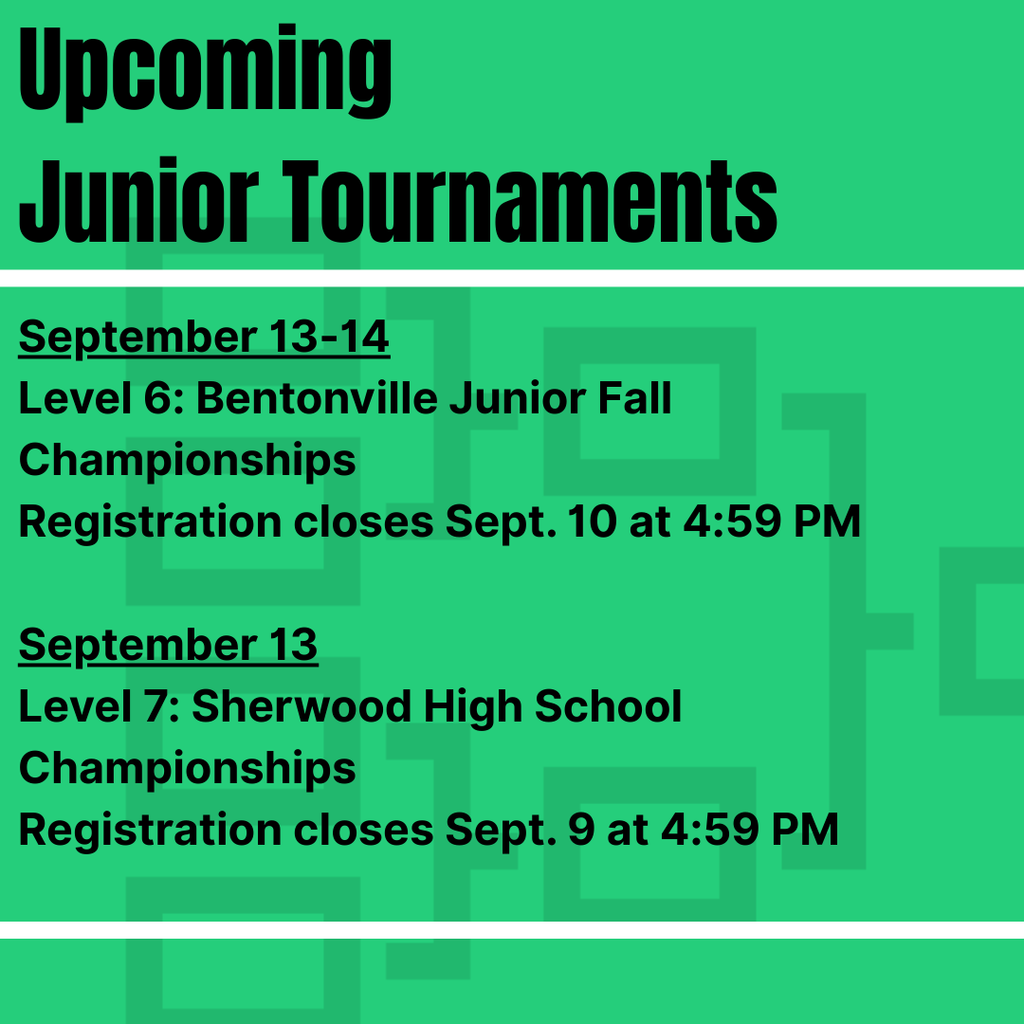 Upcoming
Junior Tournaments

September 13-14
Level 6: Bentonville Junior Fall Championships
Registration closes Sept. 10 at 4:59 PM

September 13
Level 7: Sherwood High School Championships
Registration closes Sept. 9 at 4:59 PM